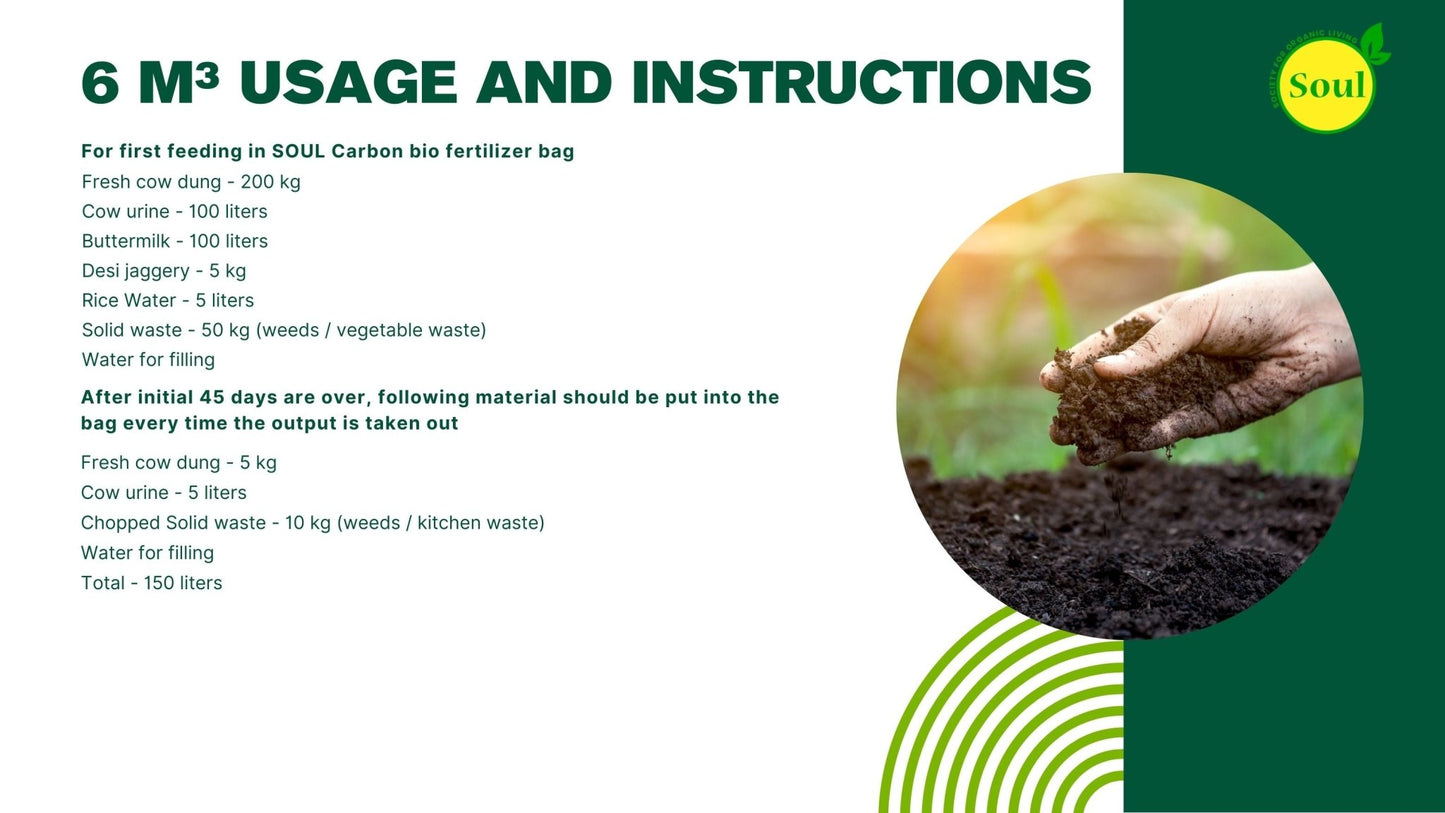 6 M³ USAGE AND INSTRUCTIONS

SOCIETY FOR ORGANIC LIVING
Soul

For first feeding in SOUL Carbon bio fertilizer bag
Fresh cow dung - 200 kg
Cow urine - 100 liters
Buttermilk - 100 liters
Desi jaggery - 5 kg
Rice Water - 5 liters
Solid waste - 50 kg (weeds / vegetable waste)
Water for filling

After initial 45 days are over, following material should be put into the bag every time the output is taken out

Fresh cow dung - 5 kg
Cow urine - 5 liters
Chopped Solid waste - 10 kg (weeds / kitchen waste)
Water for filling
Total - 150 liters